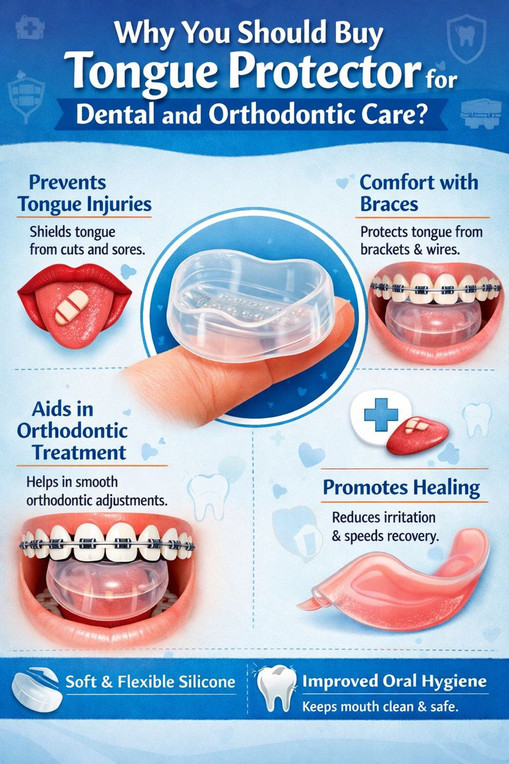 Why You Should Buy Tongue Protector for Dental and Orthodontic Care?

Prevents Tongue Injuries

Shields tongue from cuts and sores.

Comfort with Braces

Protects tongue from brackets & wires.

Aids in Orthodontic Treatment

Helps in smooth orthodontic adjustments.

Promotes Healing

Reduces irritation & speeds recovery.

Soft & Flexible Silicone

Improved Oral Hygiene

Keeps mouth clean & safe.